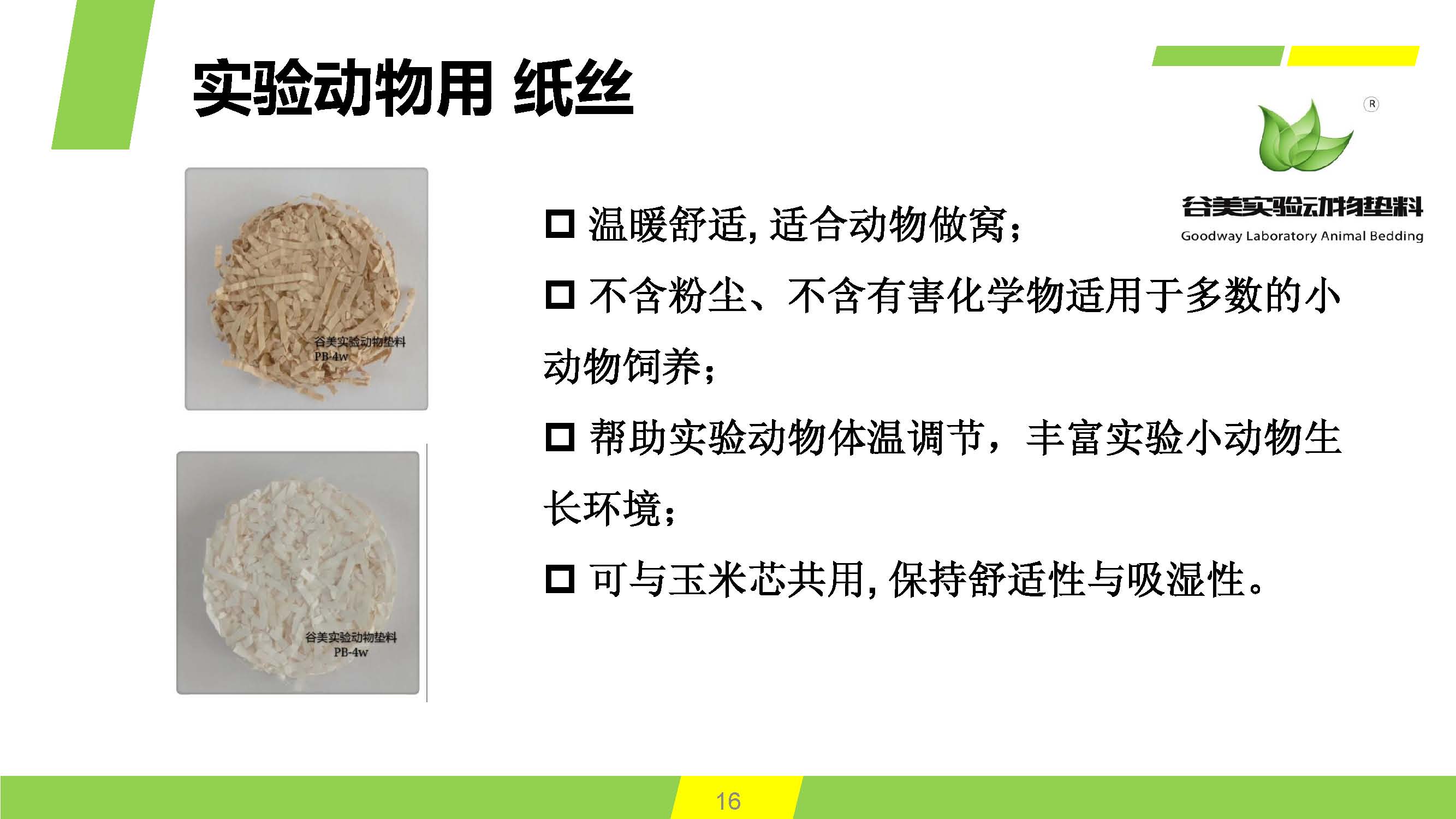 实验动物用 纸丝

®

谷美实验动物垫料
Goodway Laboratory Animal Bedding

谷美实验动物垫料
PB-4w

谷美实验动物垫料
PB-4w

□ 温暖舒适，适合动物做窝；

□ 不含粉尘、不含有害化学物适用于多数的小动物饲养；

□ 帮助实验动物体温调节，丰富实验小动物生长环境；

□ 可与玉米芯共用，保持舒适性与吸湿性。

16